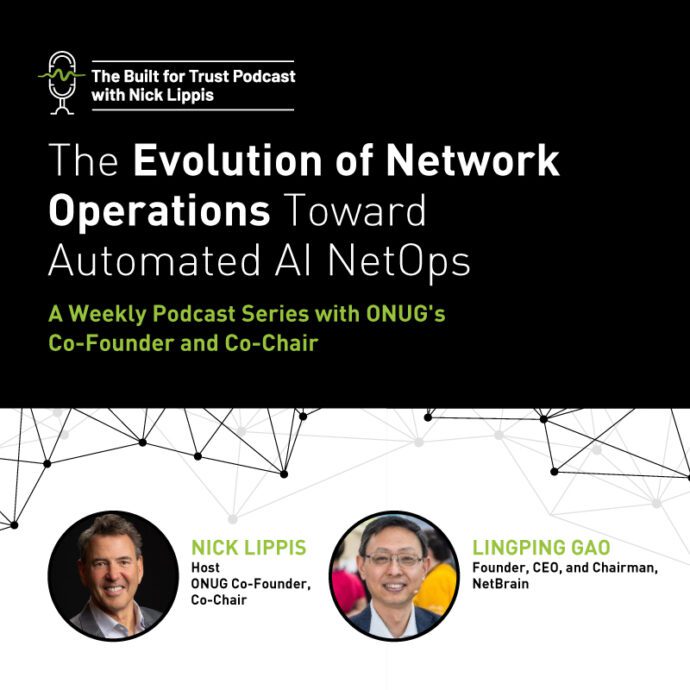 The Built for Trust Podcast with Nick Lippis

The Evolution of Network Operations Toward Automated AI NetOps

A Weekly Podcast Series with ONUG's Co-Founder and Co-Chair

NICK LIPPIS
Host
ONUG Co-Founder, Co-Chair

LINGPING GAO
Founder, CEO, and Chairman, NetBrain